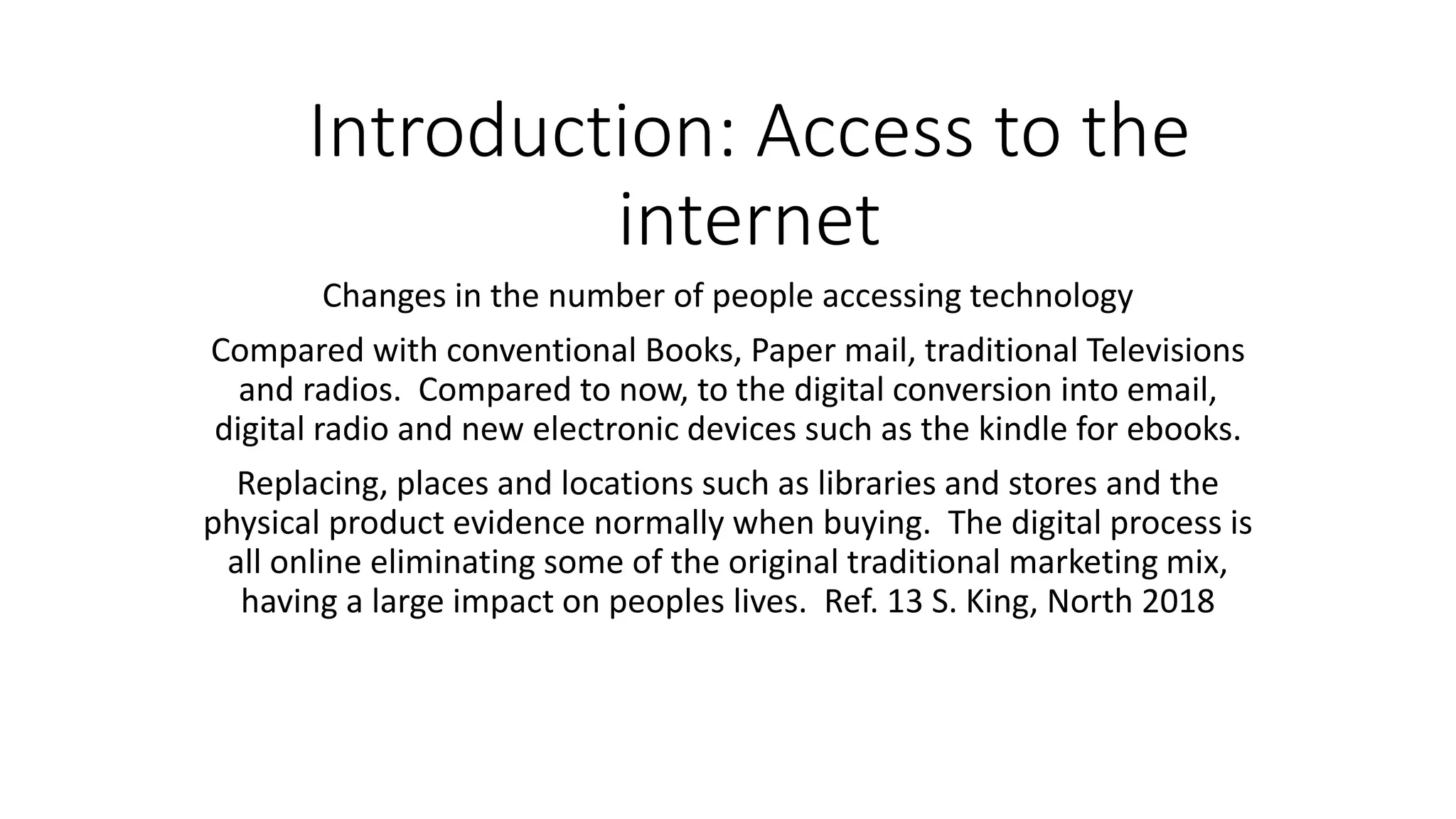 Introduction: Access to the internet

Changes in the number of people accessing technology

Compared with conventional Books, Paper mail, traditional Televisions and radios. Compared to now, to the digital conversion into email, digital radio and new electronic devices such as the kindle for ebooks.

Replacing, places and locations such as libraries and stores and the physical product evidence normally when buying. The digital process is all online eliminating some of the original traditional marketing mix, having a large impact on peoples lives. Ref. 13 S. King, North 2018